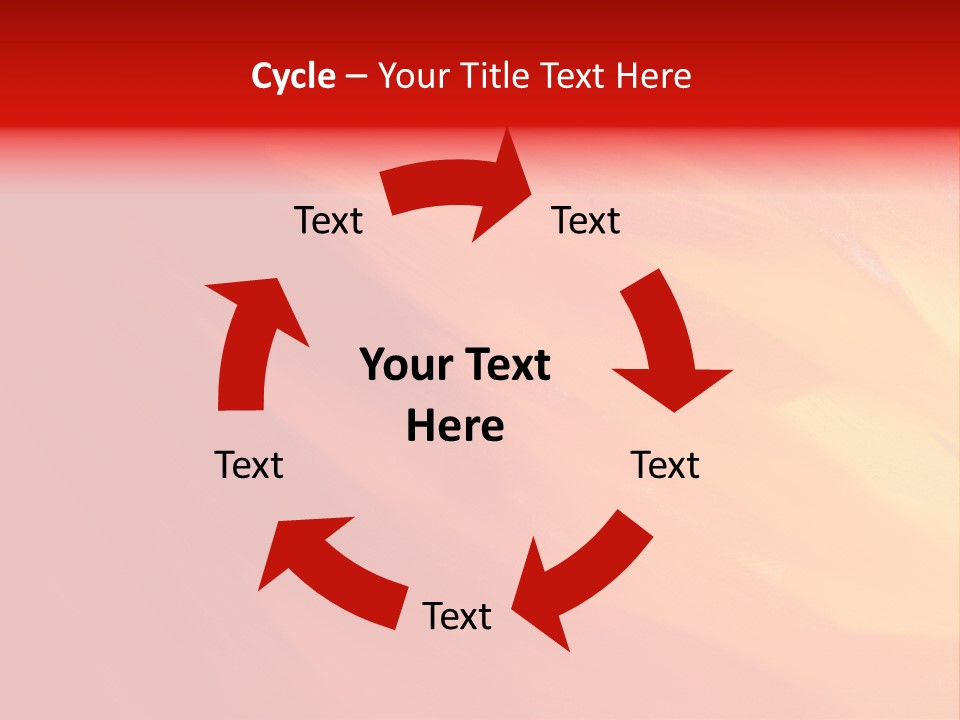 Cycle – Your Title Text Here

Text

Text

Your Text Here

Text

Text

Text